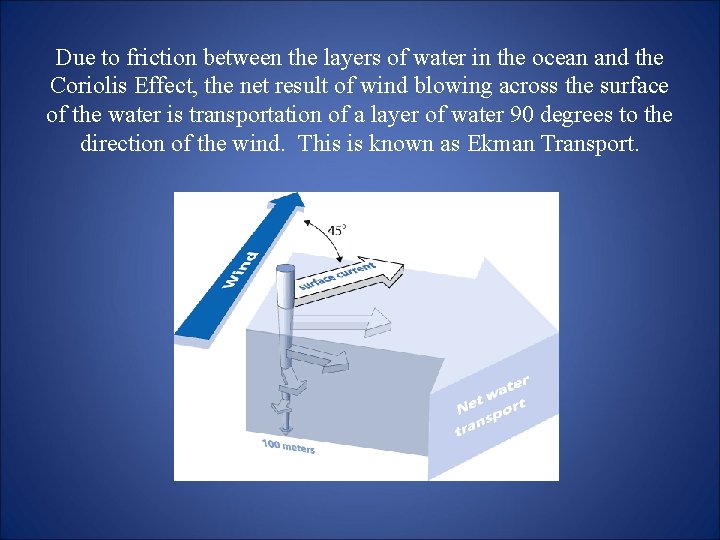 Due to friction between the layers of water in the ocean and the Coriolis Effect, the net result of wind blowing across the surface of the water is transportation of a layer of water 90 degrees to the direction of the wind. This is known as Ekman Transport.

Wind

45°

surface current

Net water transport

100 meters